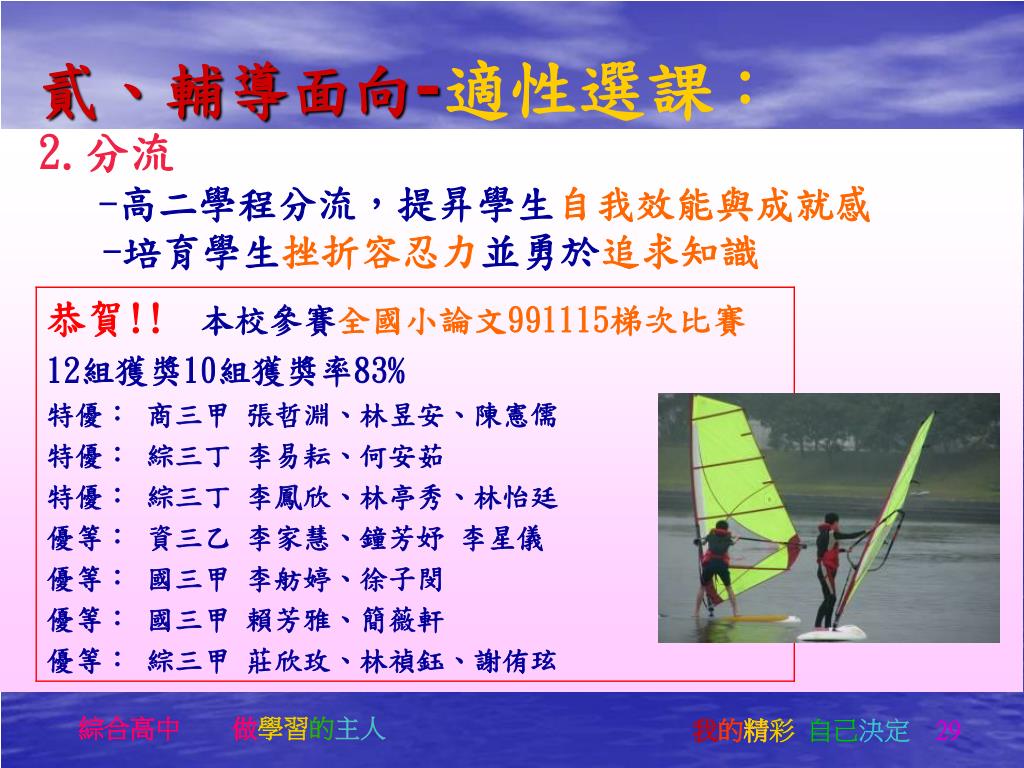 貳、輔導面向-適性選課：

2.分流

-高二學程分流，提昇學生自我效能與成就感

-培育學生挫折容忍力並勇於追求知識

恭賀!! 本校參賽全國小論文991115梯次比賽

12組獲獎10組獲獎率83%

特優： 商三甲 張哲淵、林昱安、陳憲儒

特優： 綜三丁 李易耘、何安茹

特優： 綜三丁 李鳳欣、林亭秀、林怡廷

優等： 資三乙 李家慧、鐘芳妤 李星儀

優等： 國三甲 李舫婷、徐子閔

優等： 國三甲 賴芳雅、簡薇軒

優等： 綜三甲 莊欣玫、林禎鈺、謝侑玹

綜合高中 做學習的主人

我的精彩 自己決定 29